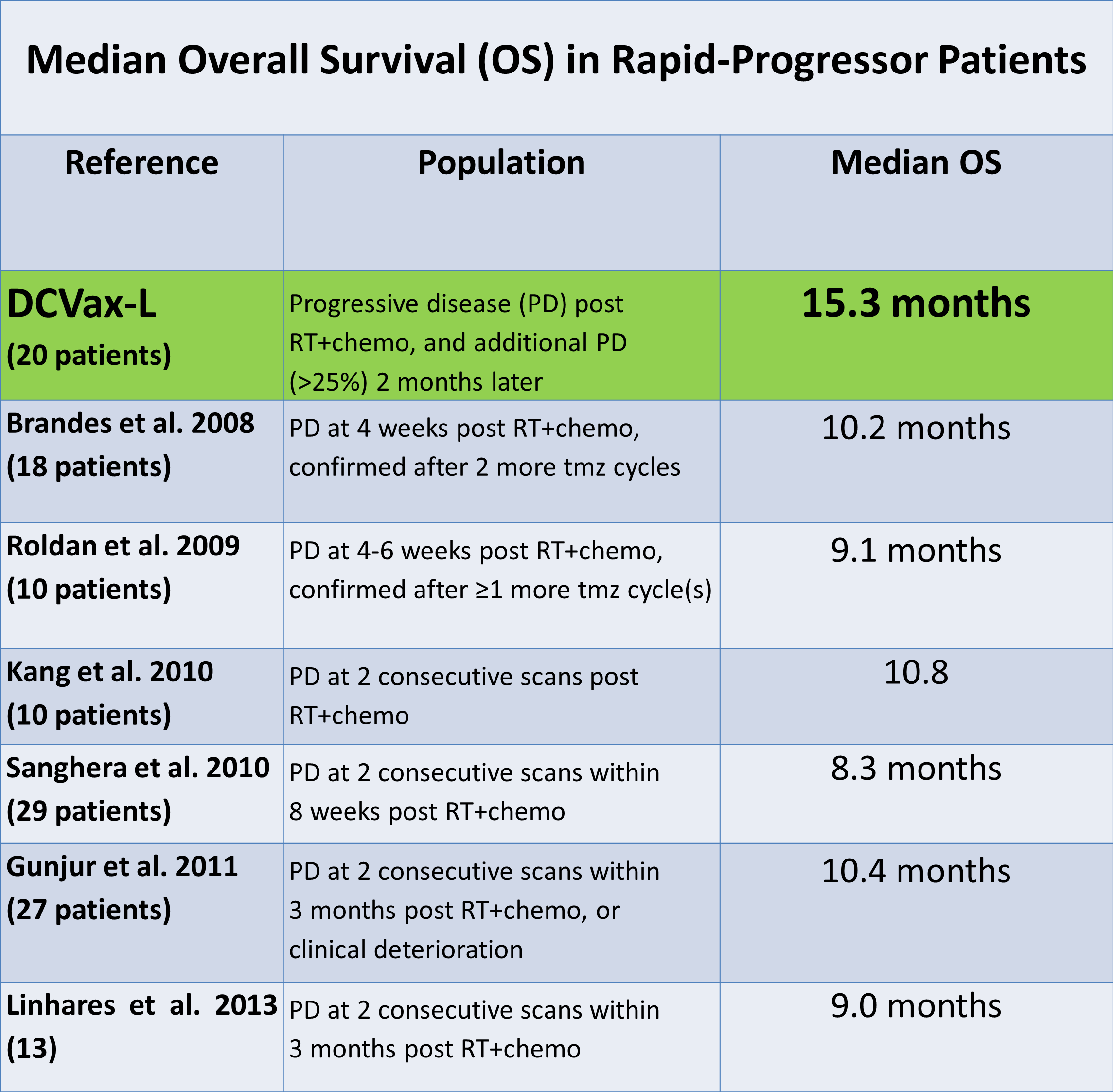 Median Overall Survival (OS) in Rapid-Progressor Patients

| Reference | Population | Median OS |
|---|---|---|
| DCVax-L (20 patients) | Progressive disease (PD) post RT+chemo, and additional PD (>25%) 2 months later | 15.3 months |
| Brandes et al. 2008 (18 patients) | PD at 4 weeks post RT+chemo, confirmed after 2 more tmz cycles | 10.2 months |
| Roldan et al. 2009 (10 patients) | PD at 4-6 weeks post RT+chemo, confirmed after ≥1 more tmz cycle(s) | 9.1 months |
| Kang et al. 2010 (10 patients) | PD at 2 consecutive scans post RT+chemo | 10.8 |
| Sanghera et al. 2010 (29 patients) | PD at 2 consecutive scans within 8 weeks post RT+chemo | 8.3 months |
| Gunjur et al. 2011 (27 patients) | PD at 2 consecutive scans within 3 months post RT+chemo, or clinical deterioration | 10.4 months |
| Linhares et al. 2013 (13) | PD at 2 consecutive scans within 3 months post RT+chemo | 9.0 months |